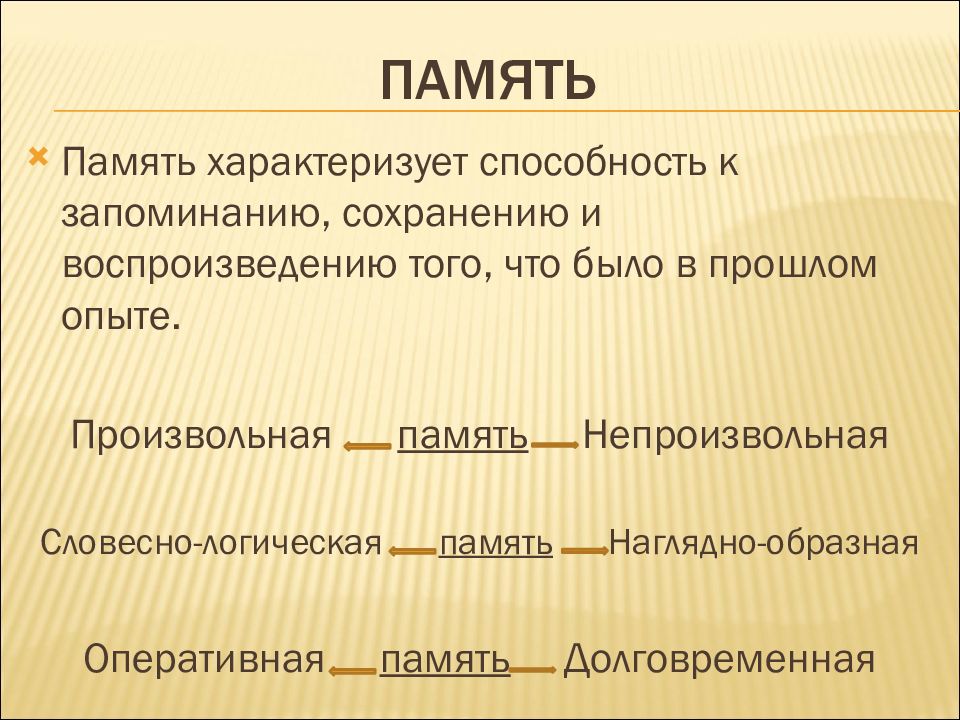 ПАМЯТЬ

Память характеризует способность к запоминанию, сохранению и воспроизведению того, что было в прошлом опыте.

Произвольная память Непроизвольная

Словесно-логическая память Наглядно-образная

Оперативная память Долговременная